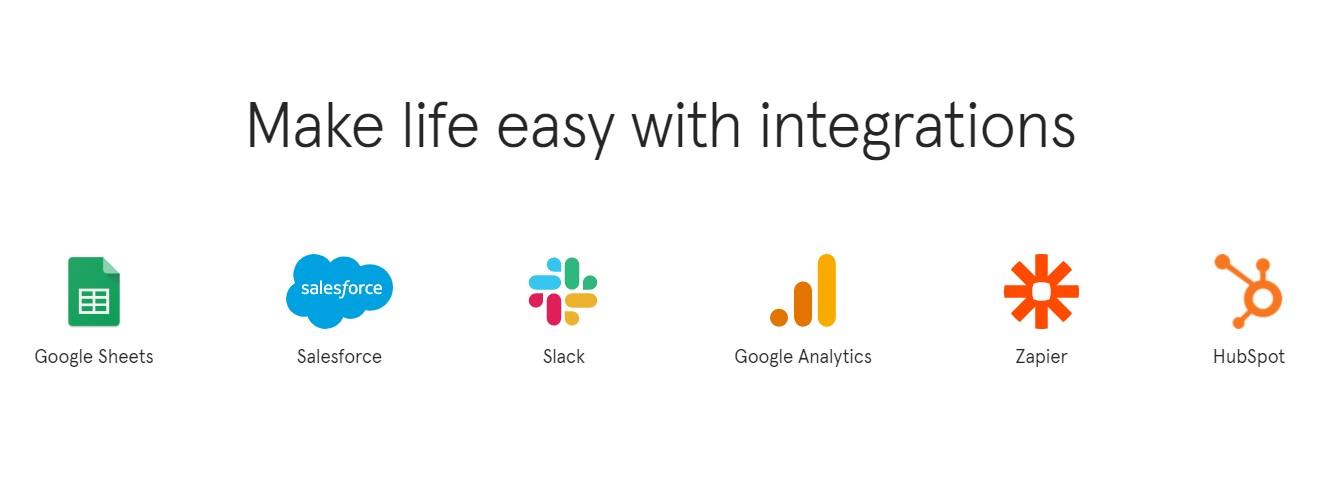 Make life easy with integrations

Google Sheets

salesforce

Salesforce

Slack

Google Analytics

Zapier

HubSpot